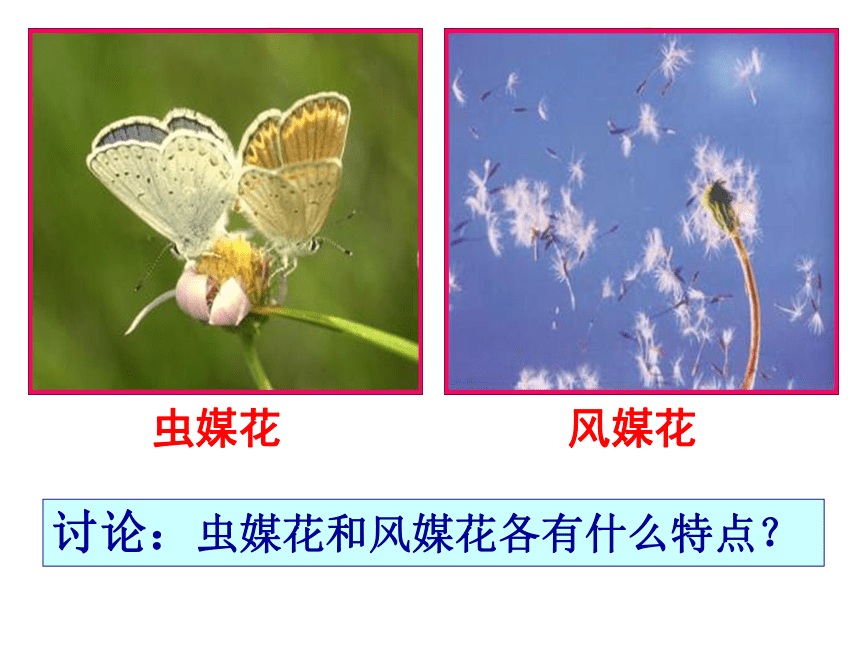 虫媒花

风媒花

讨论：虫媒花和风媒花各有什么特点？